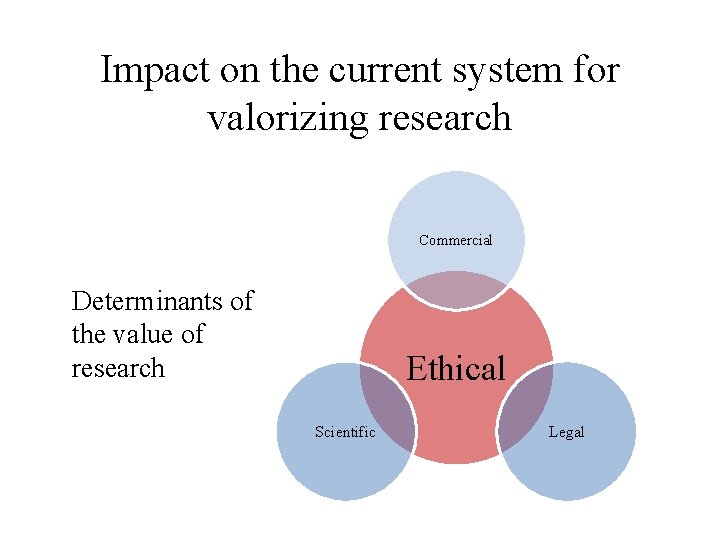 Impact on the current system for valorizing research

Determinants of the value of research

Commercial

Ethical

Scientific

Legal